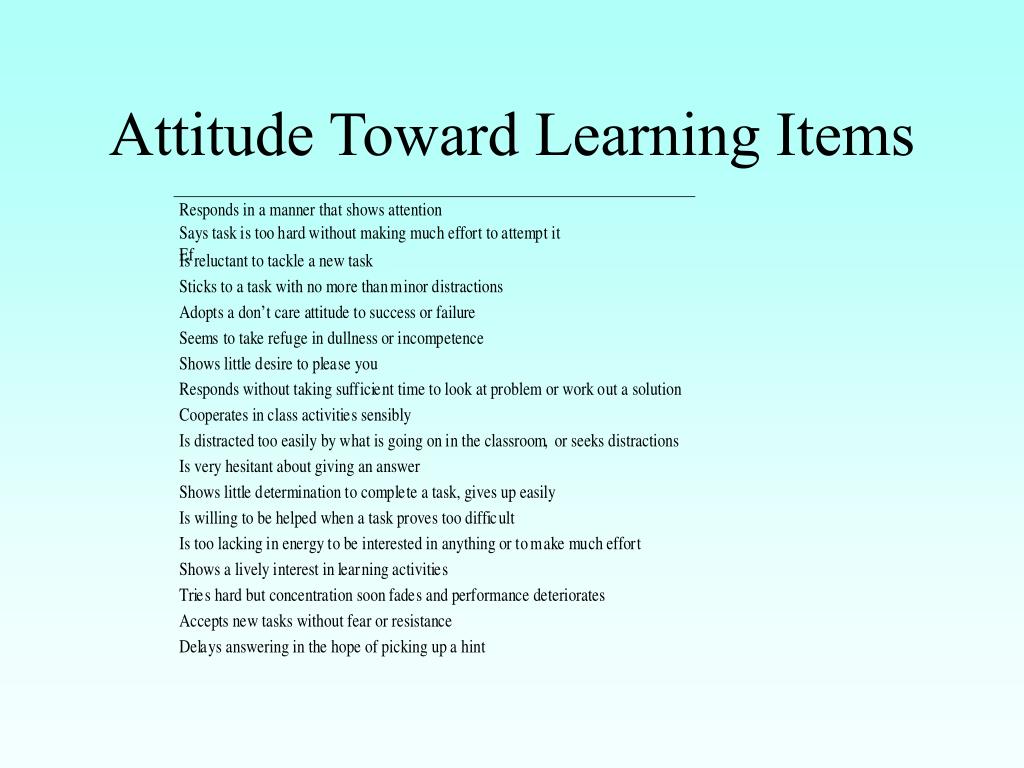 Attitude Toward Learning Items

Responds in a manner that shows attention
Says task is too hard without making much effort to attempt it
Ef
Is reluctant to tackle a new task
Sticks to a task with no more than minor distractions
Adopts a don't care attitude to success or failure
Seems to take refuge in dullness or incompetence
Shows little desire to please you
Responds without taking sufficient time to look at problem or work out a solution
Cooperates in class activities sensibly
Is distracted too easily by what is going on in the classroom, or seeks distractions
Is very hesitant about giving an answer
Shows little determination to complete a task, gives up easily
Is willing to be helped when a task proves too difficult
Is too lacking in energy to be interested in anything or to make much effort
Shows a lively interest in learning activities
Tries hard but concentration soon fades and performance deteriorates
Accepts new tasks without fear or resistance
Delays answering in the hope of picking up a hint